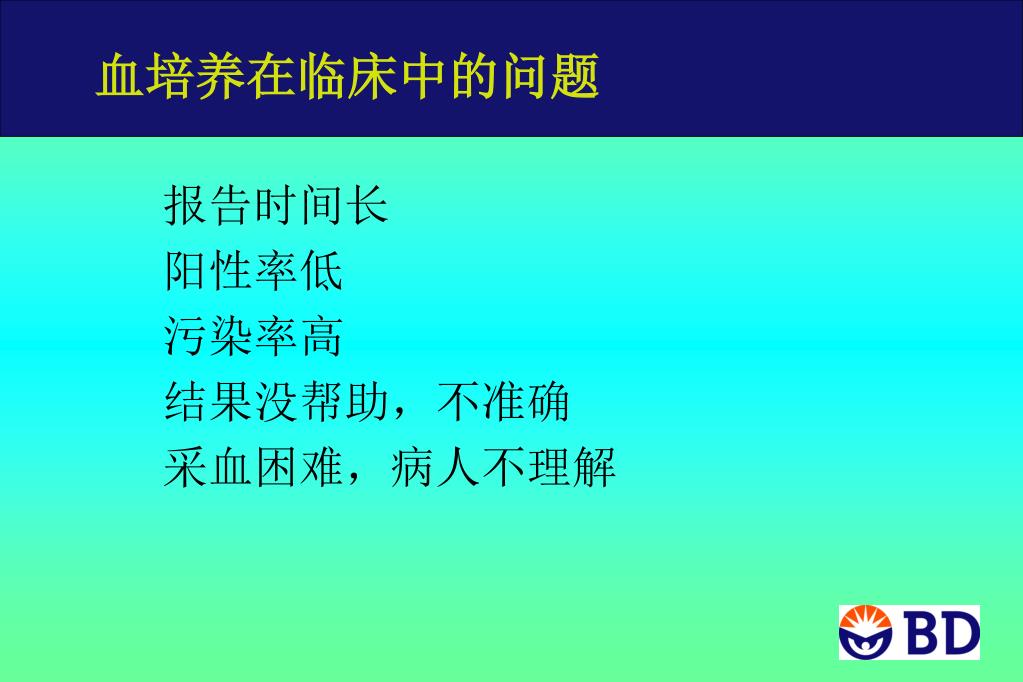 血培养在临床中的问题

报告时间长
阳性率低
污染率高
结果没帮助，不准确
采血困难，病人不理解

BD